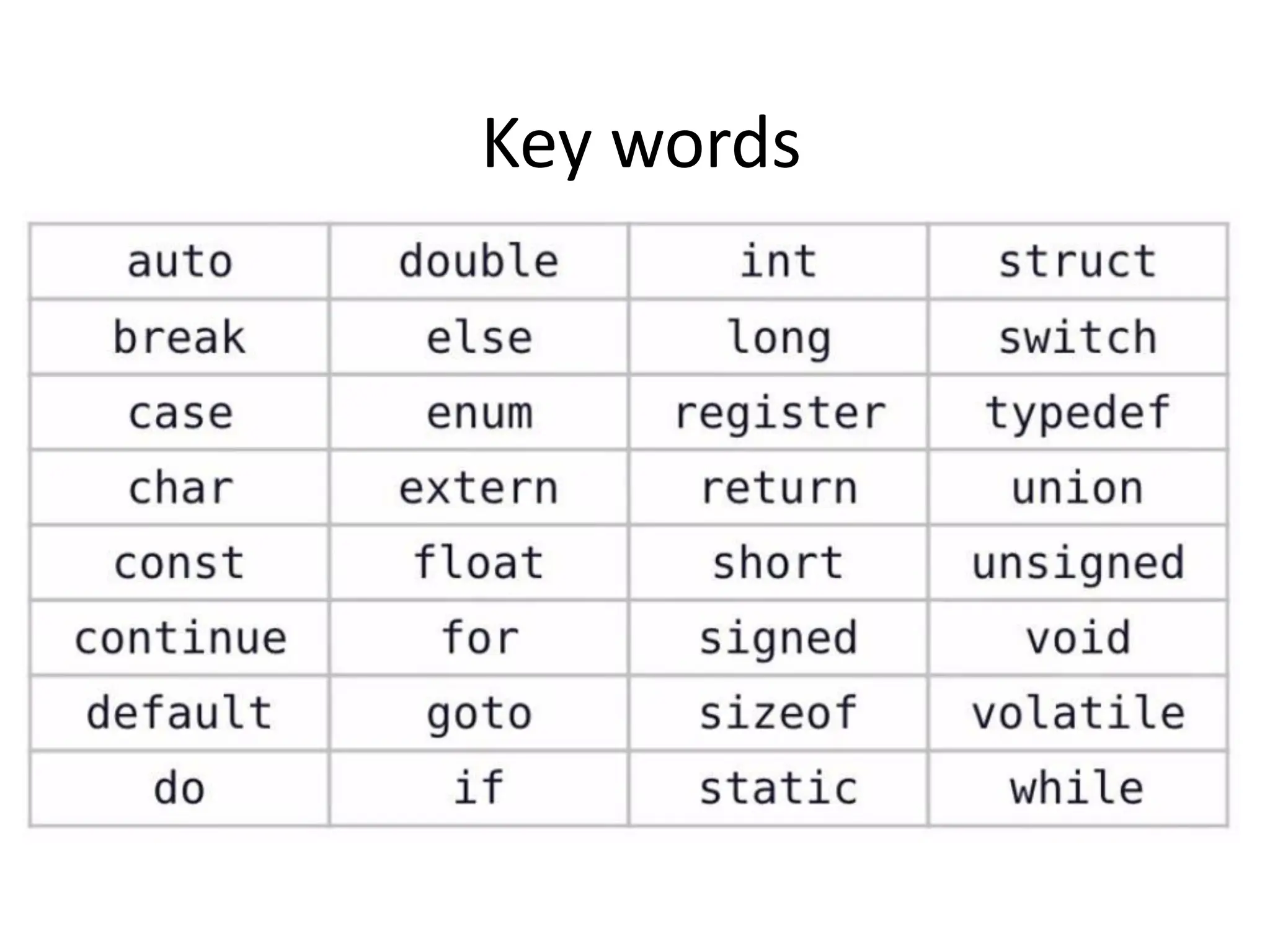 Key words

| auto | double | int | struct |
|---|---|---|---|
| break | else | long | switch |
| case | enum | register | typedef |
| char | extern | return | union |
| const | float | short | unsigned |
| continue | for | signed | void |
| default | goto | sizeof | volatile |
| do | if | static | while |